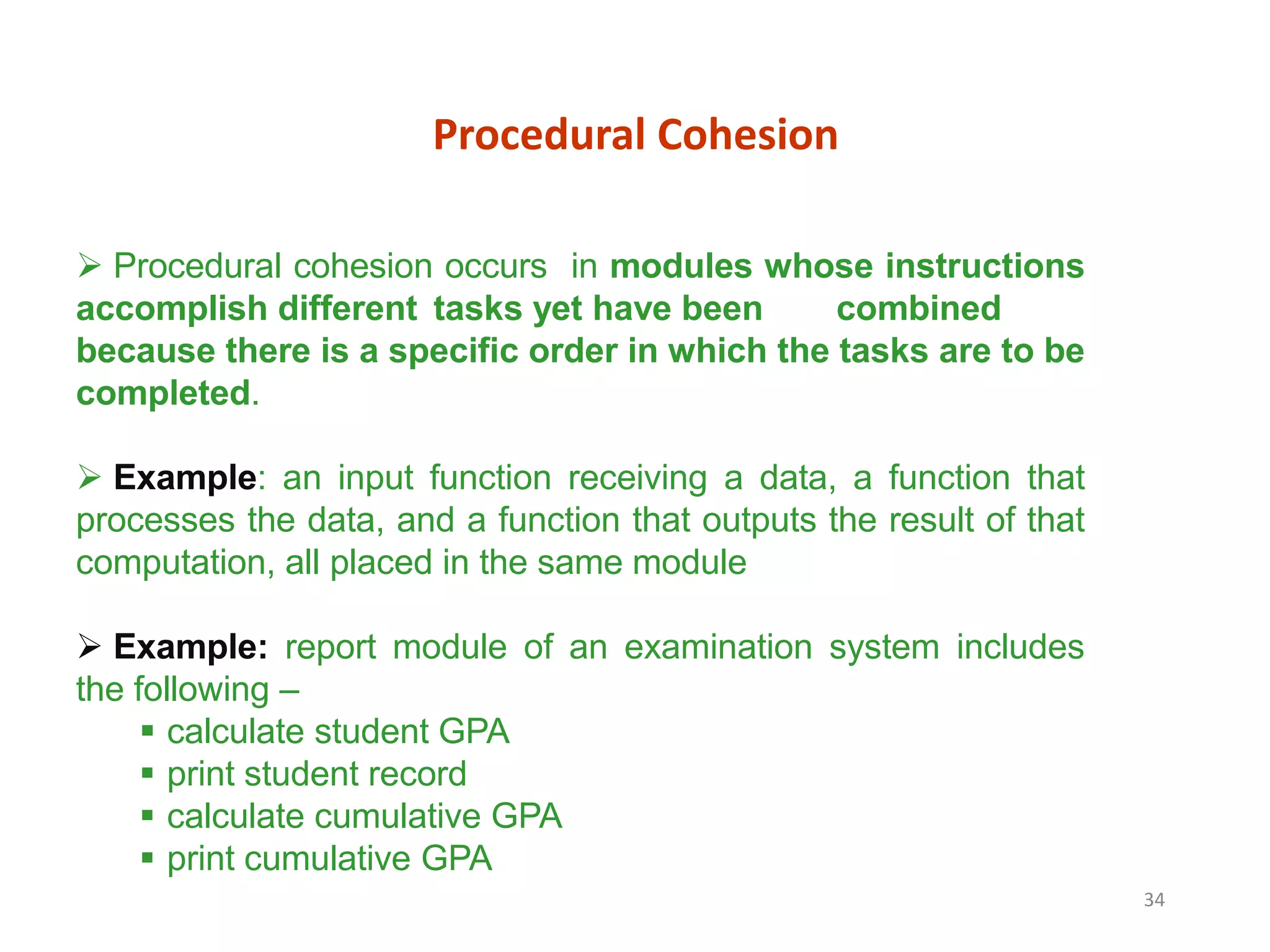 Procedural Cohesion

➢ Procedural cohesion occurs in modules whose instructions accomplish different tasks yet have been combined because there is a specific order in which the tasks are to be completed.

➢ Example: an input function receiving a data, a function that processes the data, and a function that outputs the result of that computation, all placed in the same module

➢ Example: report module of an examination system includes the following –
▪ calculate student GPA
▪ print student record
▪ calculate cumulative GPA
▪ print cumulative GPA

34